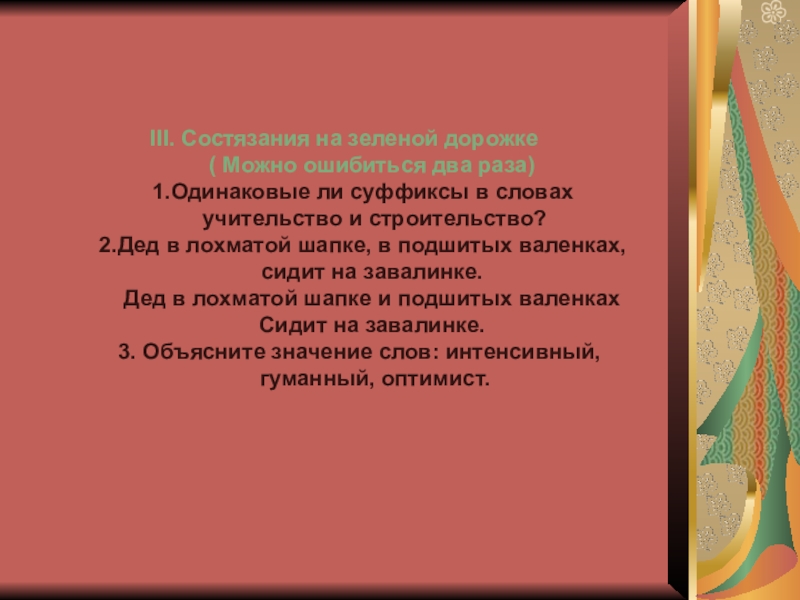 III. Состязания на зеленой дорожке
( Можно ошибиться два раза)
1.Одинаковые ли суффиксы в словах учительство и строительство?
2.Дед в лохматой шапке, в подшитых валенках, сидит на завалинке.
Дед в лохматой шапке и подшитых валенках Сидит на завалинке.
3. Объясните значение слов: интенсивный, гуманный, оптимист.